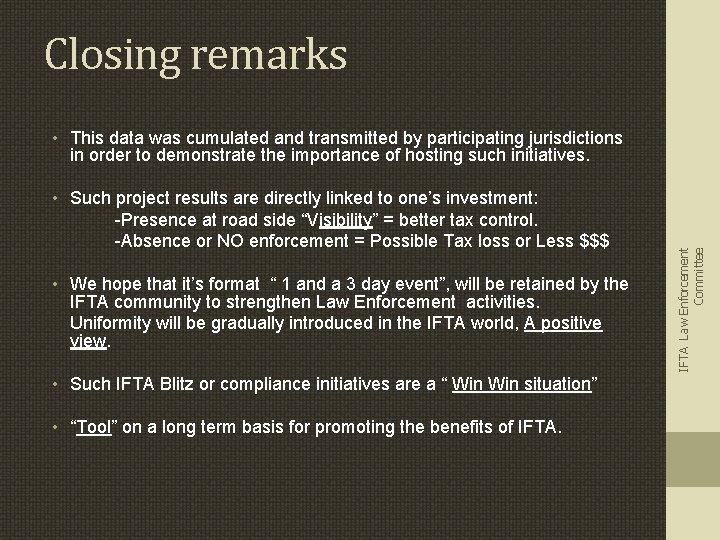 Closing remarks

• This data was cumulated and transmitted by participating jurisdictions in order to demonstrate the importance of hosting such initiatives.

• Such project results are directly linked to one's investment:
-Presence at road side "Visibility" = better tax control.
-Absence or NO enforcement = Possible Tax loss or Less $$$

• We hope that it's format " 1 and a 3 day event", will be retained by the IFTA community to strengthen Law Enforcement activities.
Uniformity will be gradually introduced in the IFTA world, A positive view.

• Such IFTA Blitz or compliance initiatives are a " Win Win situation"

• "Tool" on a long term basis for promoting the benefits of IFTA.

IFTA Law Enforcement Committee